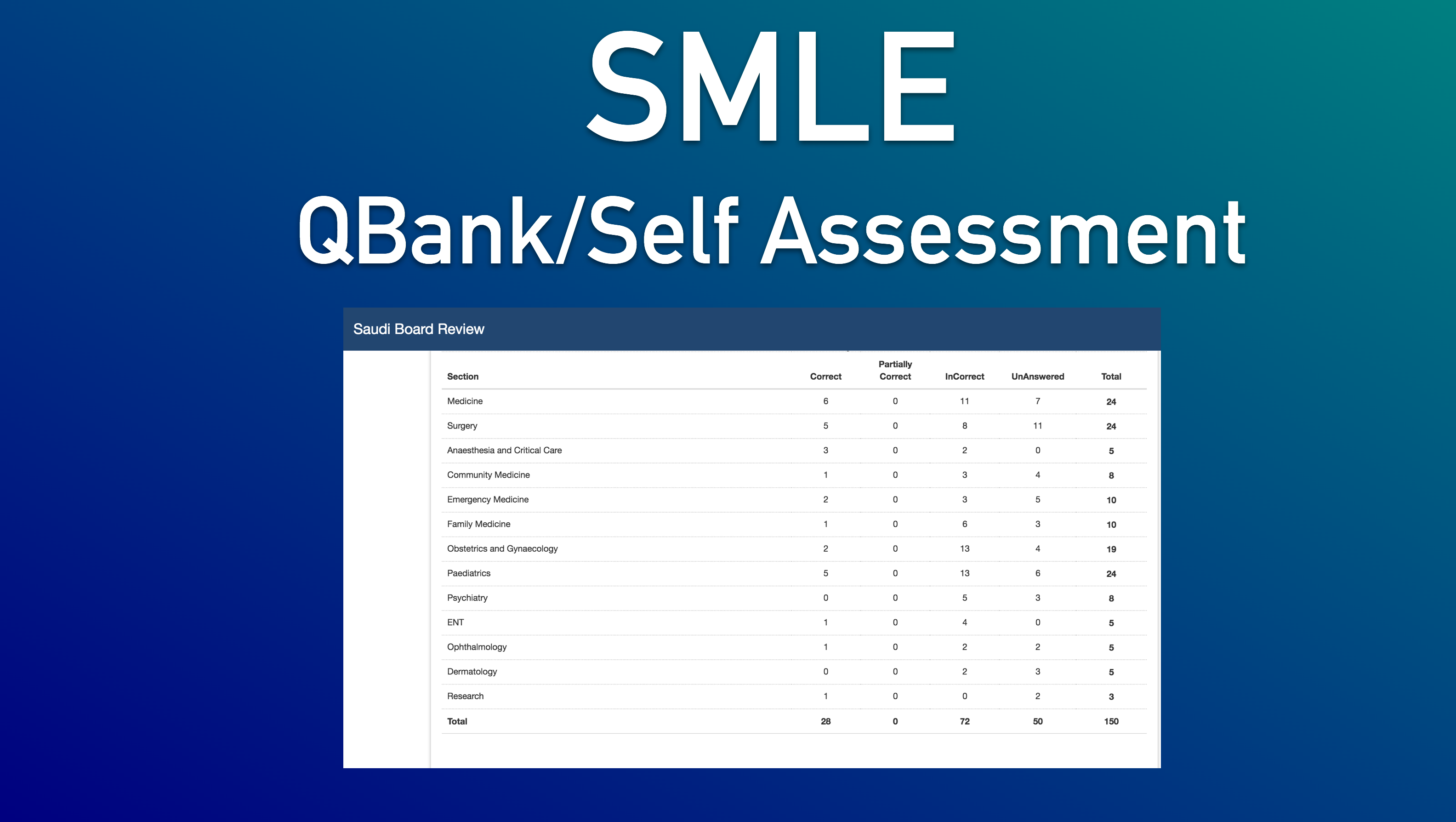 SMLE

QBank/Self Assessment

Saudi Board Review

| Section | Correct | Partially Correct | InCorrect | UnAnswered | Total |
|---|---|---|---|---|---|
| Medicine | 6 | 0 | 11 | 7 | 24 |
| Surgery | 5 | 0 | 8 | 11 | 24 |
| Anaesthesia and Critical Care | 3 | 0 | 2 | 0 | 5 |
| Community Medicine | 1 | 0 | 3 | 4 | 8 |
| Emergency Medicine | 2 | 0 | 3 | 5 | 10 |
| Family Medicine | 1 | 0 | 6 | 3 | 10 |
| Obstetrics and Gynaecology | 2 | 0 | 13 | 4 | 19 |
| Paediatrics | 5 | 0 | 13 | 6 | 24 |
| Psychiatry | 0 | 0 | 5 | 3 | 8 |
| ENT | 1 | 0 | 4 | 0 | 5 |
| Ophthalmology | 1 | 0 | 2 | 2 | 5 |
| Dermatology | 0 | 0 | 2 | 3 | 5 |
| Research | 1 | 0 | 0 | 2 | 3 |
| Total | 28 | 0 | 72 | 50 | 150 |